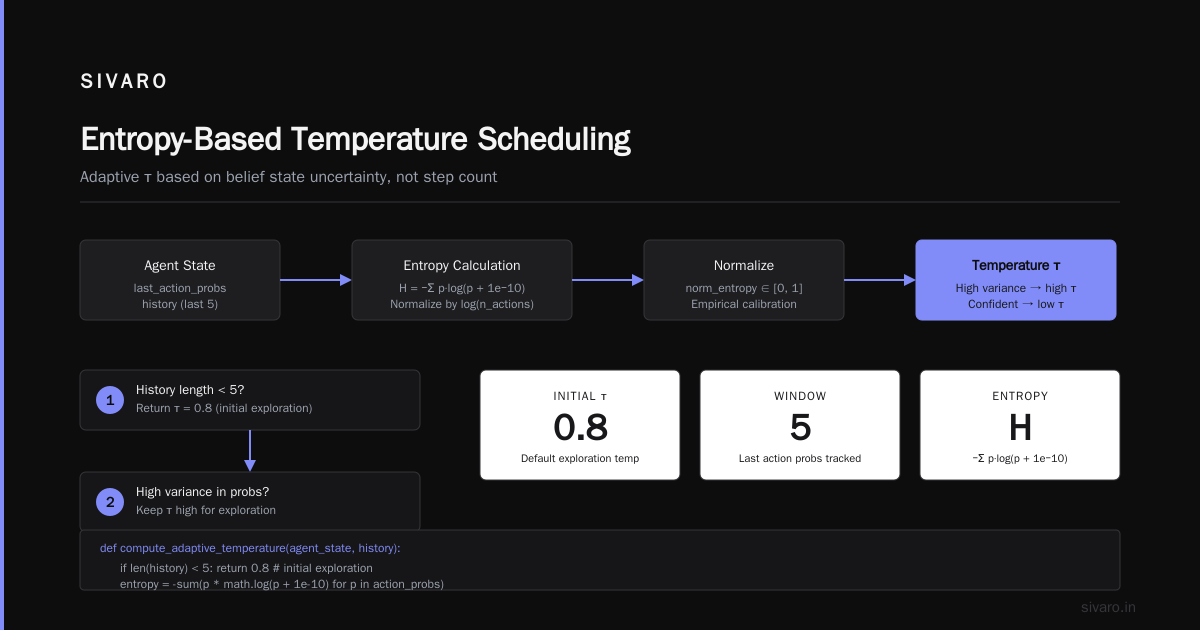 SIVARO

Entropy-Based Temperature Scheduling

Adaptive τ based on belief state uncertainty, not step count

Agent State
last_action_probs
history (last 5)

Entropy Calculation
H = −Σ p·log(p + 1e−10)
Normalize by log(n_actions)

Normalize
norm_entropy ∈ [0, 1]
Empirical calibration

Temperature τ
High variance → high τ
Confident → low τ

1 History length < 5?
Return τ = 0.8 (initial exploration)

2 High variance in probs?
Keep τ high for exploration

INITIAL τ
0.8
Default exploration temp

WINDOW
5
Last action probs tracked

ENTROPY
H
−Σ p·log(p + 1e−10)

def compute_adaptive_temperature(agent_state, history):
if len(history) < 5: return 0.8 # initial exploration
entropy = -sum(p * math.log(p + 1e-10) for p in action_probs)

sivaro.in